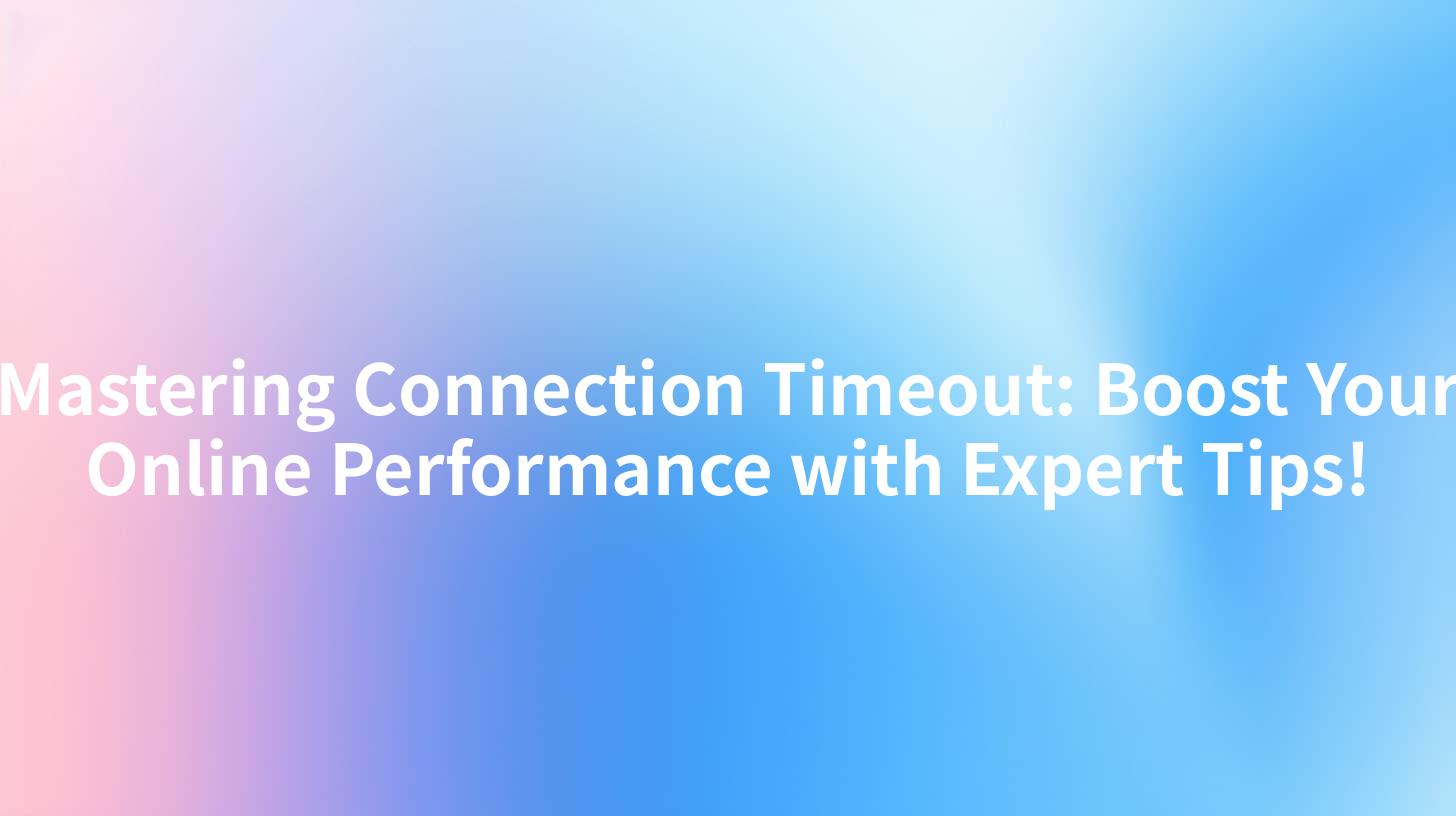 Mastering Connection Timeout: Boost Your Online Performance with Expert Tips!